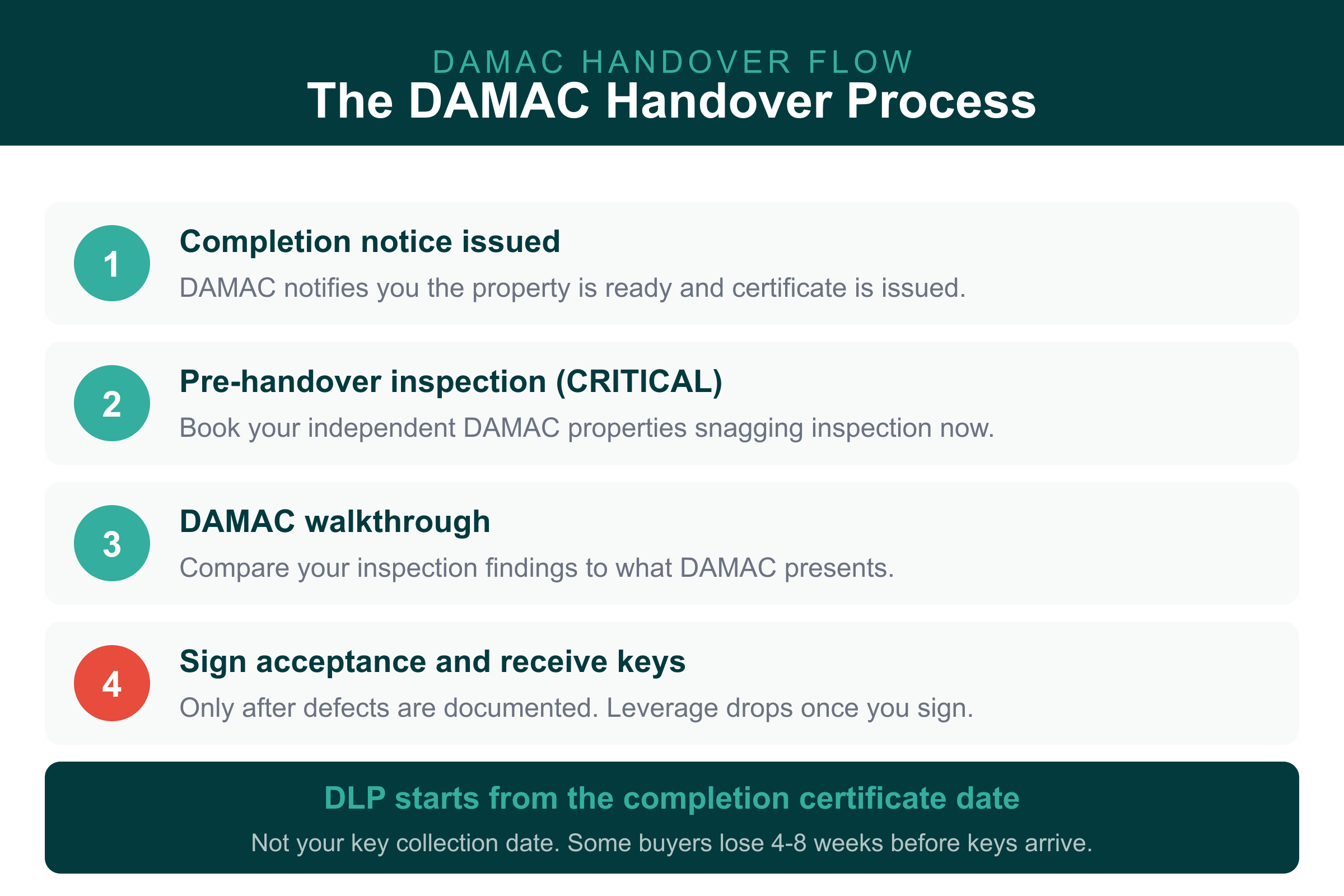 DAMAC HANDOVER FLOW
The DAMAC Handover Process

1
Completion notice issued
DAMAC notifies you the property is ready and certificate is issued.

2
Pre-handover inspection (CRITICAL)
Book your independent DAMAC properties snagging inspection now.

3
DAMAC walkthrough
Compare your inspection findings to what DAMAC presents.

4
Sign acceptance and receive keys
Only after defects are documented. Leverage drops once you sign.

DLP starts from the completion certificate date
Not your key collection date. Some buyers lose 4-8 weeks before keys arrive.